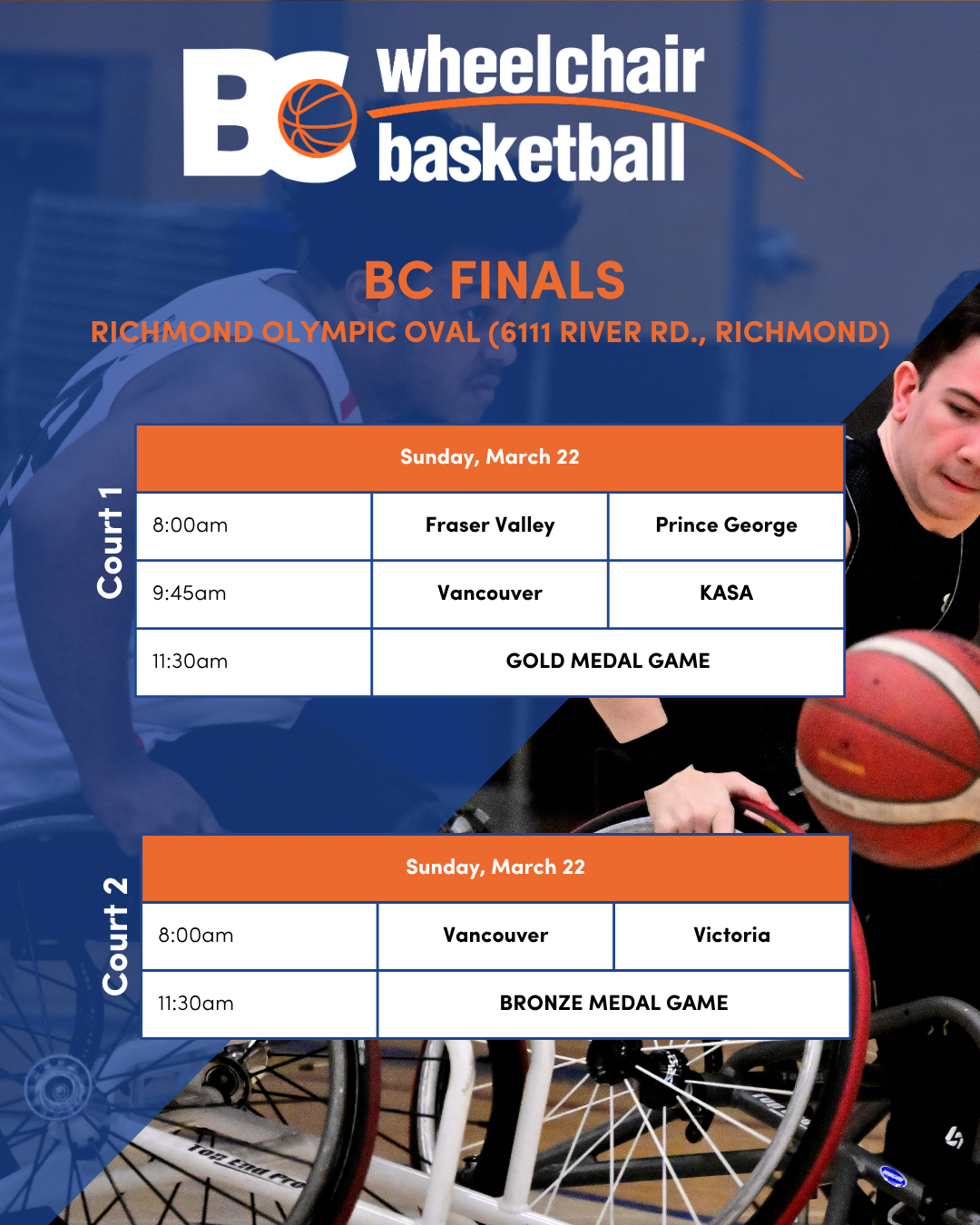 BC wheelchair basketball

BC FINALS
RICHMOND OLYMPIC OVAL (6111 RIVER RD., RICHMOND)

Court 1

| Sunday, March 22 | | |
|---|---|---|
| 8:00am | Fraser Valley | Prince George |
| 9:45am | Vancouver | KASA |
| 11:30am | GOLD MEDAL GAME | |

Court 2

| Sunday, March 22 | | |
|---|---|---|
| 8:00am | Vancouver | Victoria |
| 11:30am | BRONZE MEDAL GAME | |

Top End Pro